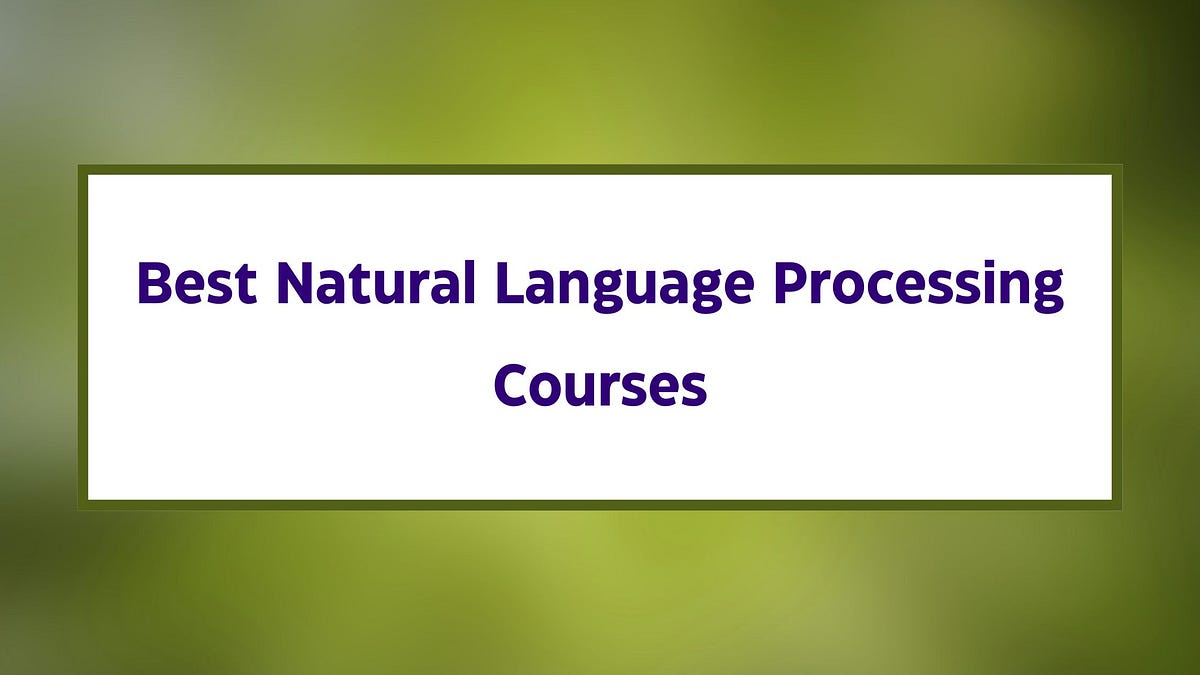 Best Natural Language Processing Courses